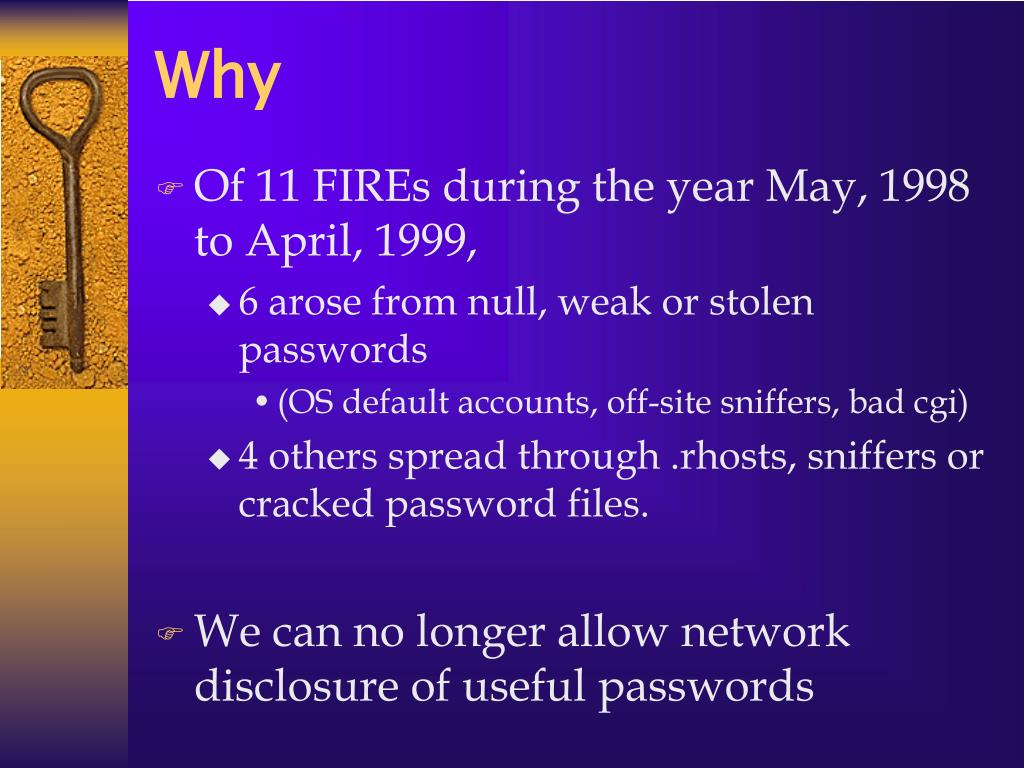 Why

Of 11 FIREs during the year May, 1998 to April, 1999,

6 arose from null, weak or stolen passwords

(OS default accounts, off-site sniffers, bad cgi)

4 others spread through .rhosts, sniffers or cracked password files.

We can no longer allow network disclosure of useful passwords